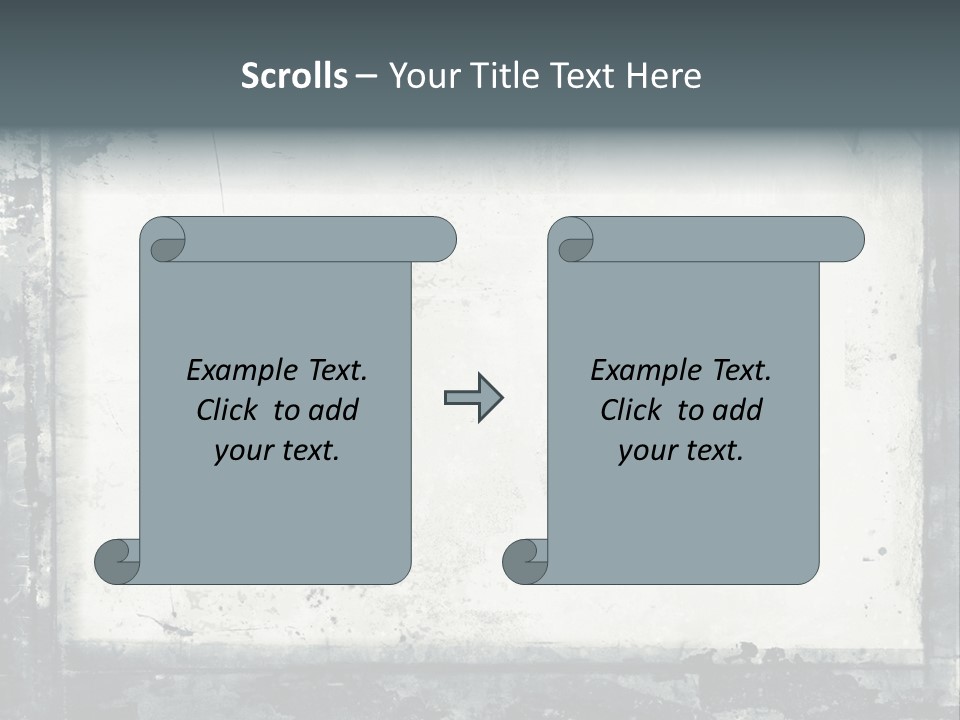 Scrolls – Your Title Text Here

Example Text. Click to add your text.

Example Text. Click to add your text.